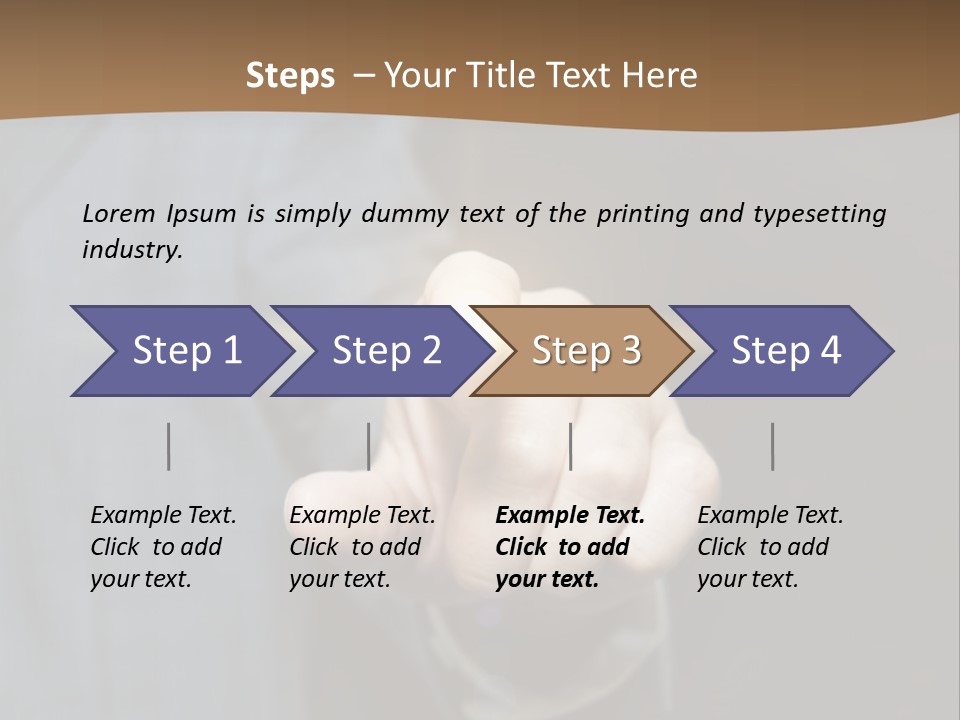 Steps – Your Title Text Here

Lorem Ipsum is simply dummy text of the printing and typesetting industry.

Step 1

Step 2

Step 3

Step 4

Example Text. Click to add your text.

Example Text. Click to add your text.

Example Text. Click to add your text.

Example Text. Click to add your text.